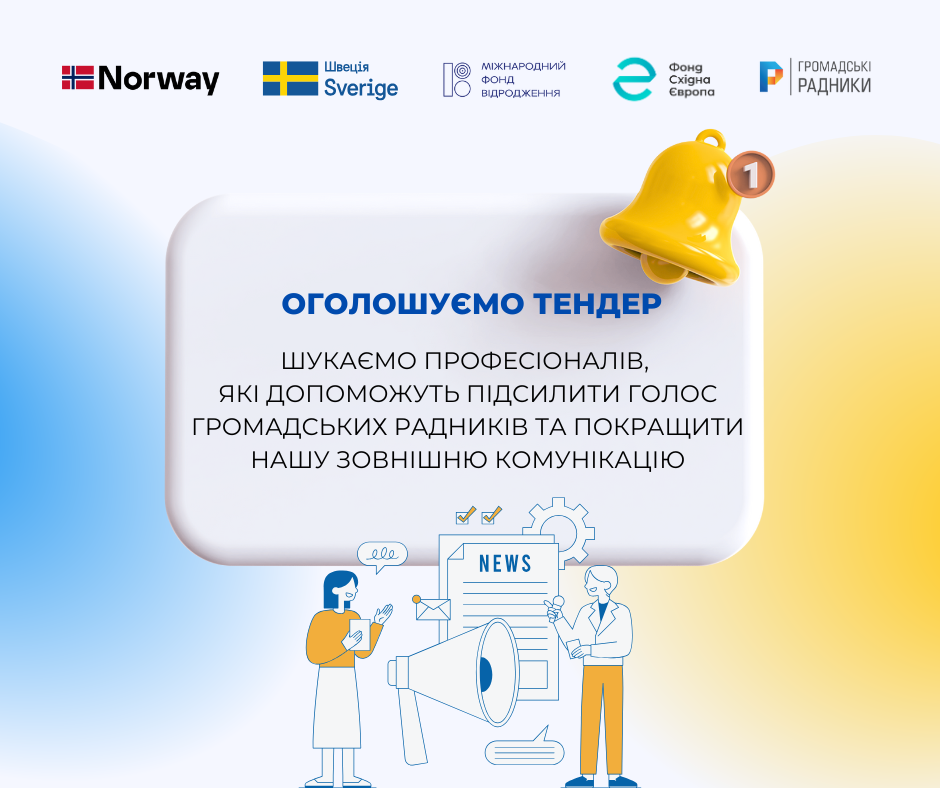 Norway

Швеція
Sverige

МІЖНАРОДНИЙ ФОНД ВІДРОДЖЕННЯ

Фонд Східна Європа

ГРОМАДСЬКІ РАДНИКИ

1

ОГОЛОШУЄМО ТЕНДЕР

ШУКАЄМО ПРОФЕСІОНАЛІВ, ЯКІ ДОПОМОЖУТЬ ПІДСИЛИТИ ГОЛОС ГРОМАДСЬКИХ РАДНИКІВ ТА ПОКРАЩИТИ НАШУ ЗОВНІШНЮ КОМУНІКАЦІЮ

NEWS